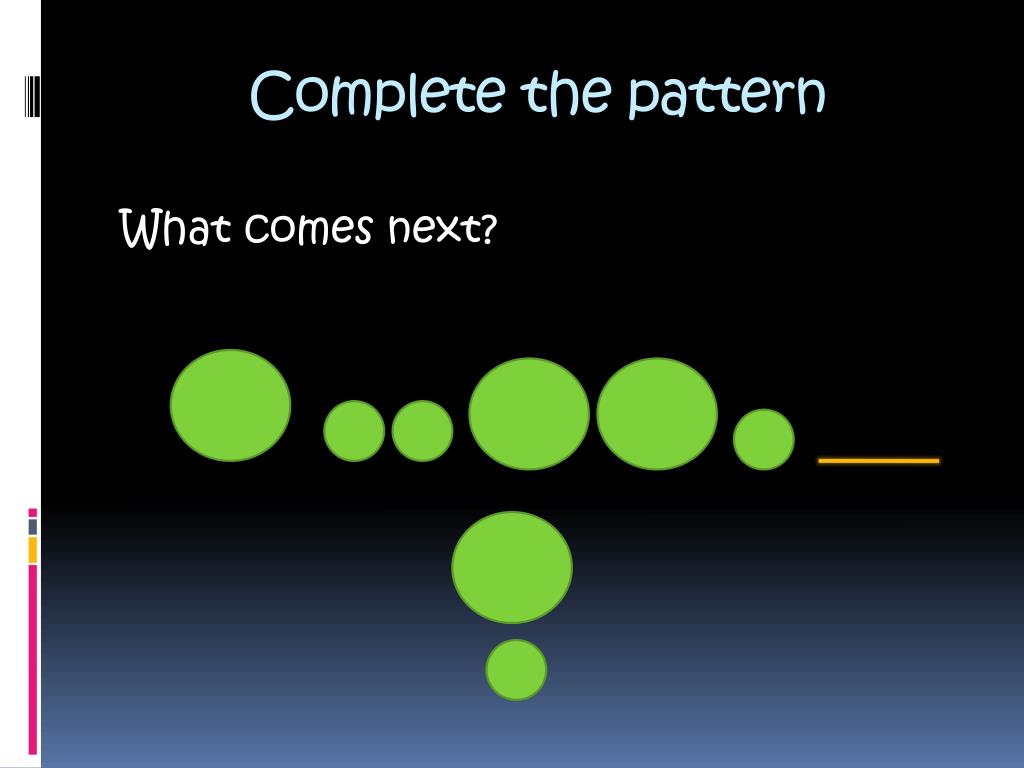 Complete the pattern

What comes next?